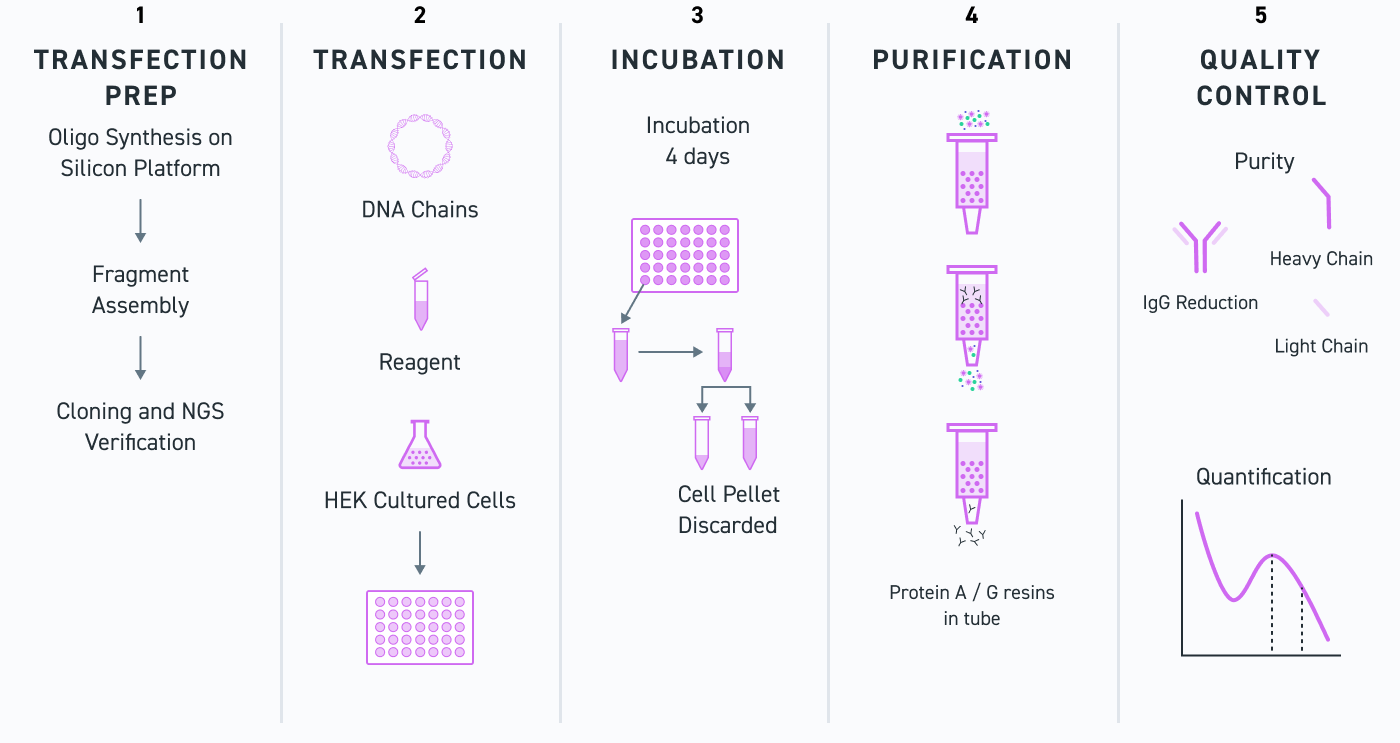 1
TRANSFECTION PREP
Oligo Synthesis on Silicon Platform
Fragment Assembly
Cloning and NGS Verification

2
TRANSFECTION
DNA Chains
Reagent
HEK Cultured Cells

3
INCUBATION
Incubation 4 days
Cell Pellet Discarded

4
PURIFICATION
Protein A / G resins in tube

5
QUALITY CONTROL
Purity
IgG Reduction
Heavy Chain
Light Chain
Quantification